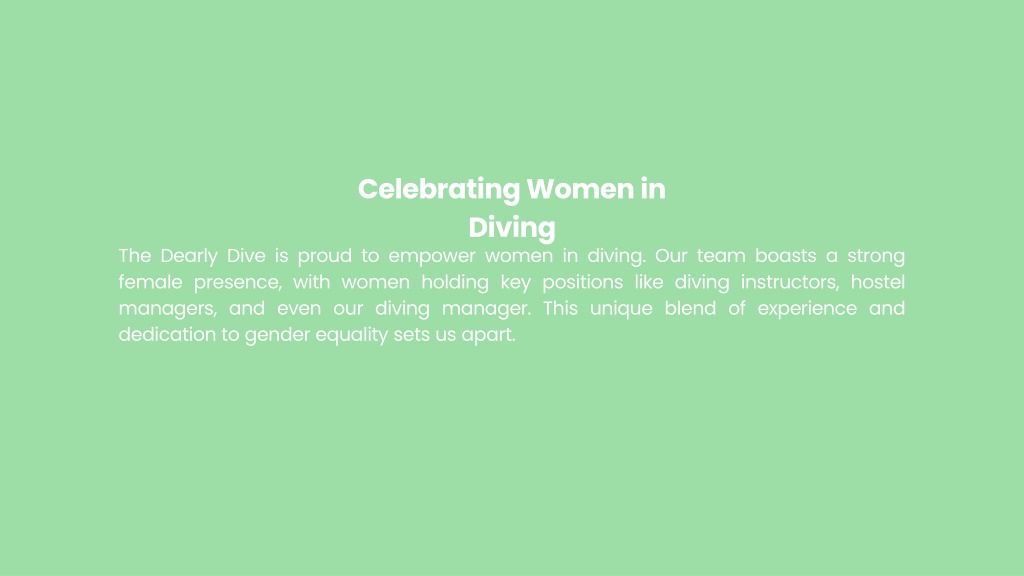 Celebrating Women in Diving

The Dearly Dive is proud to empower women in diving. Our team boasts a strong female presence, with women holding key positions like diving instructors, hostel managers, and even our diving manager. This unique blend of experience and dedication to gender equality sets us apart.